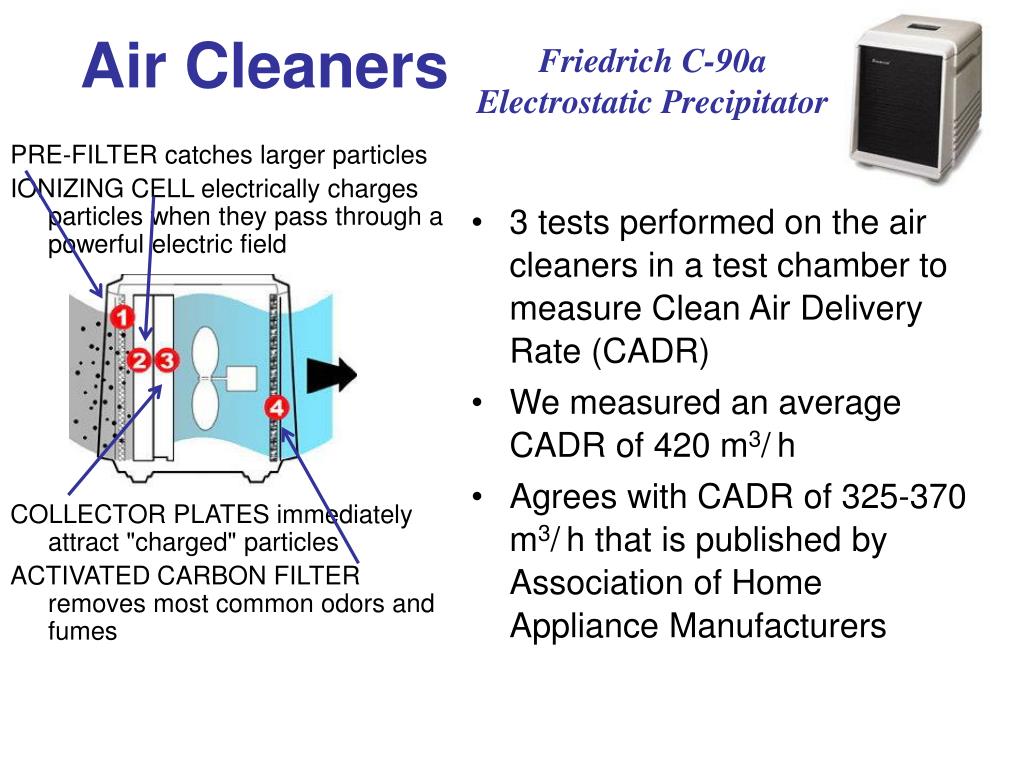 Air Cleaners

Friedrich C-90a
Electrostatic Precipitator

PRE-FILTER catches larger particles

IONIZING CELL electrically charges particles when they pass through a powerful electric field

1

2 3

4

COLLECTOR PLATES immediately attract "charged" particles

ACTIVATED CARBON FILTER removes most common odors and fumes

• 3 tests performed on the air cleaners in a test chamber to measure Clean Air Delivery Rate (CADR)

• We measured an average CADR of 420 $m^3/h$

• Agrees with CADR of 325-370 $m^3/h$ that is published by Association of Home Appliance Manufacturers